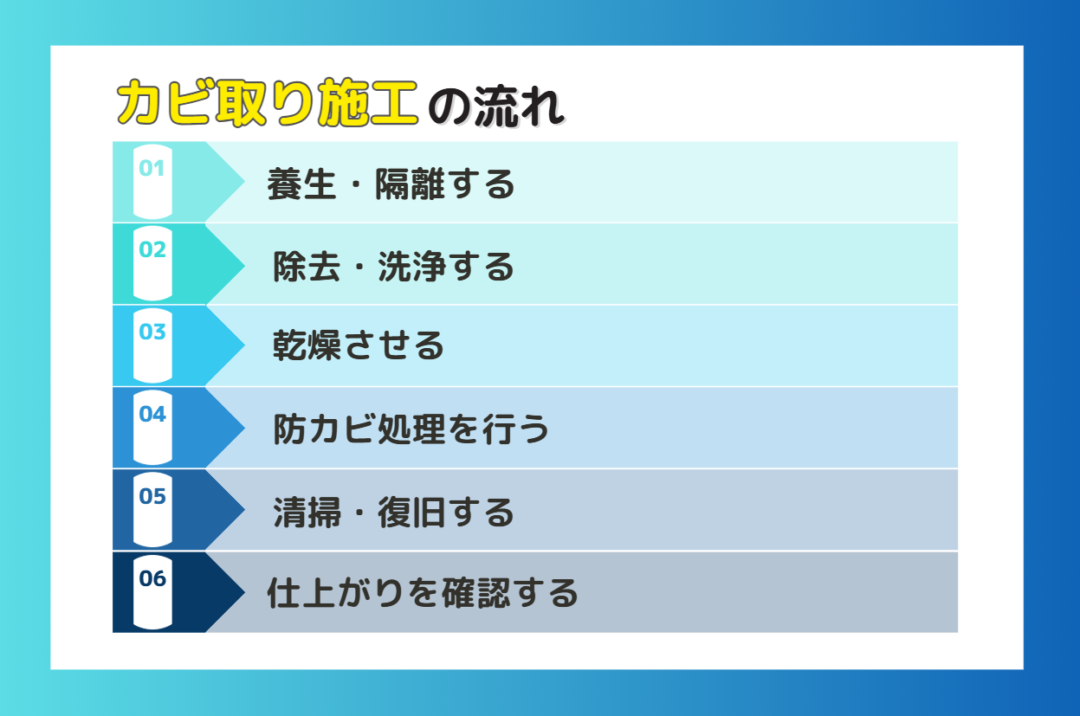 カビ取り施工の流れ

01 養生・隔離する

02 除去・洗浄する

03 乾燥させる

04 防カビ処理を行う

05 清掃・復旧する

06 仕上がりを確認する